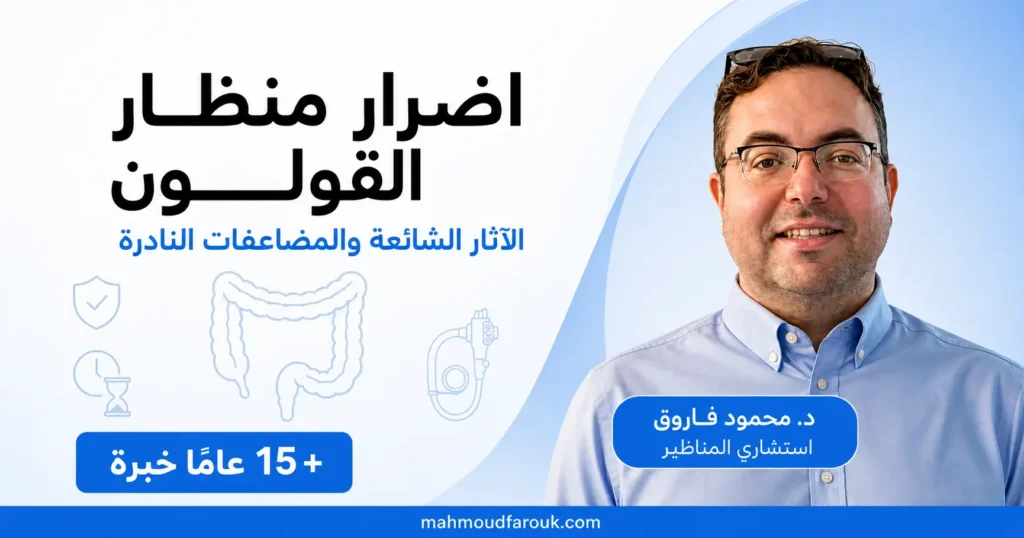 اضرار منظار القولون

الآثار الشائعة والمضاعفات النادرة

+ 15 عامًا خبرة

د. محمود فاروق
استشاري المناظير

mahmoudfarouk.com